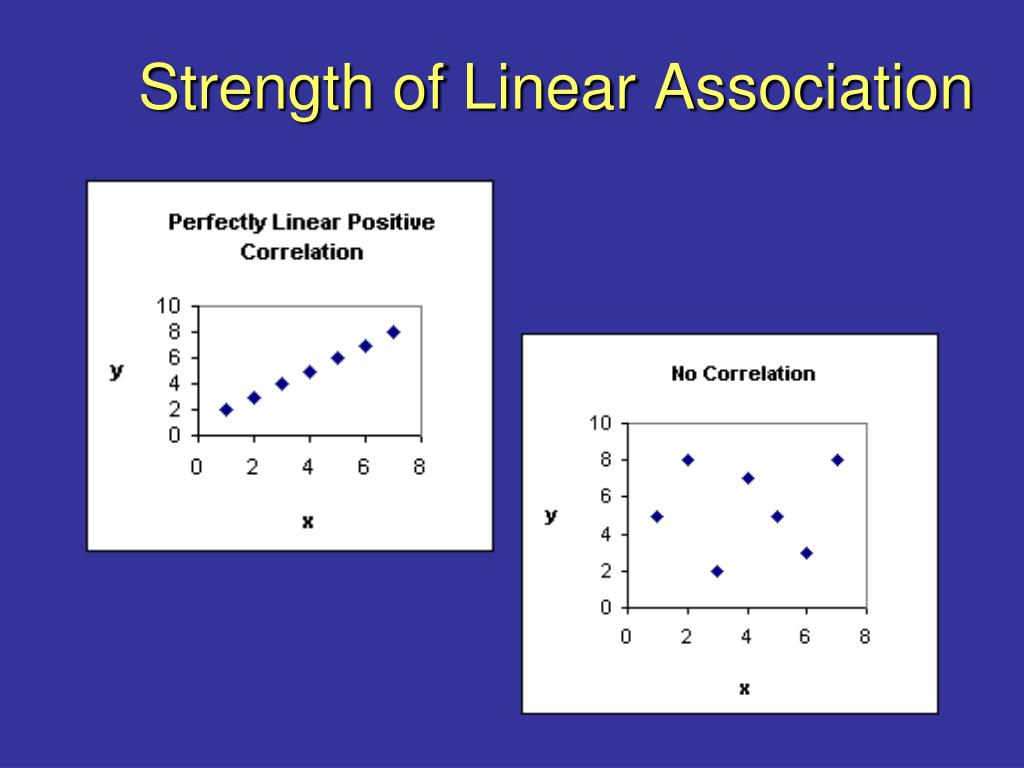 Strength of Linear Association

Perfectly Linear Positive Correlation

10
8
6
4
2
0

y

0 2 4 6 8

x

No Correlation

10
8
6
4
2
0

y

0 2 4 6 8

x